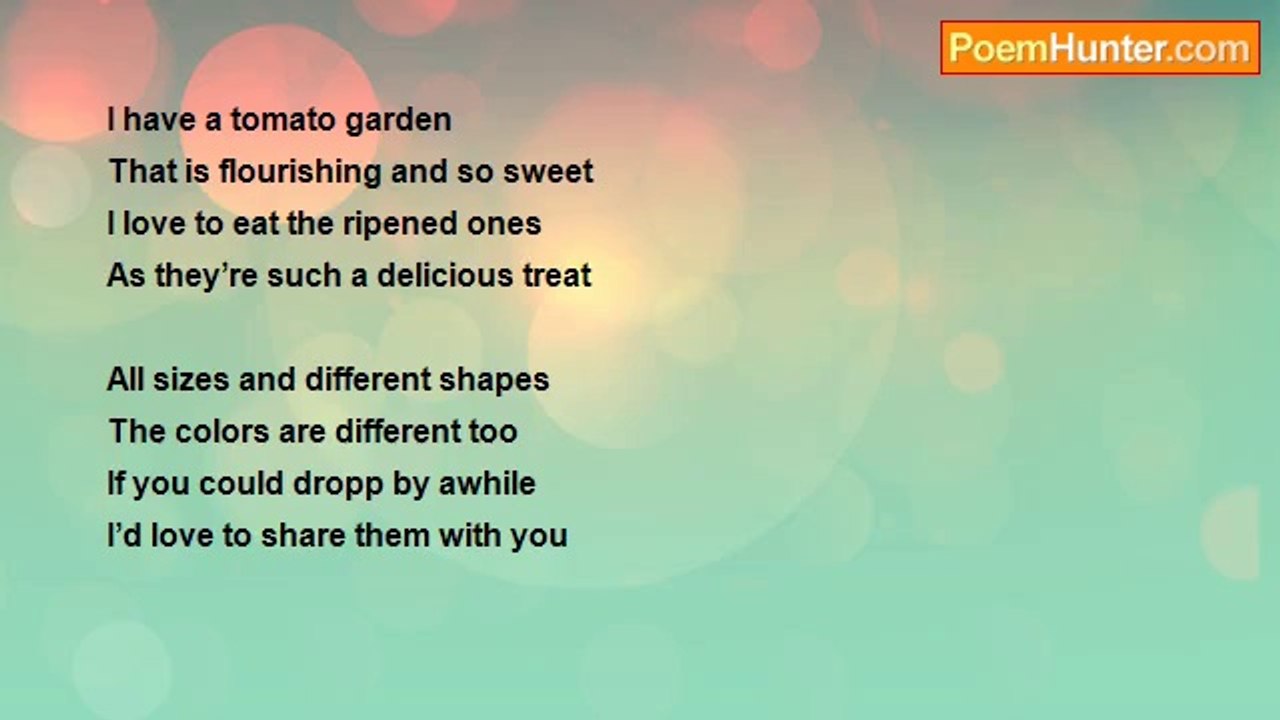 PoemHunter.com

I have a tomato garden
That is flourishing and so sweet
I love to eat the ripened ones
As they’re such a delicious treat

All sizes and different shapes
The colors are different too
If you could dropp by awhile
I’d love to share them with you